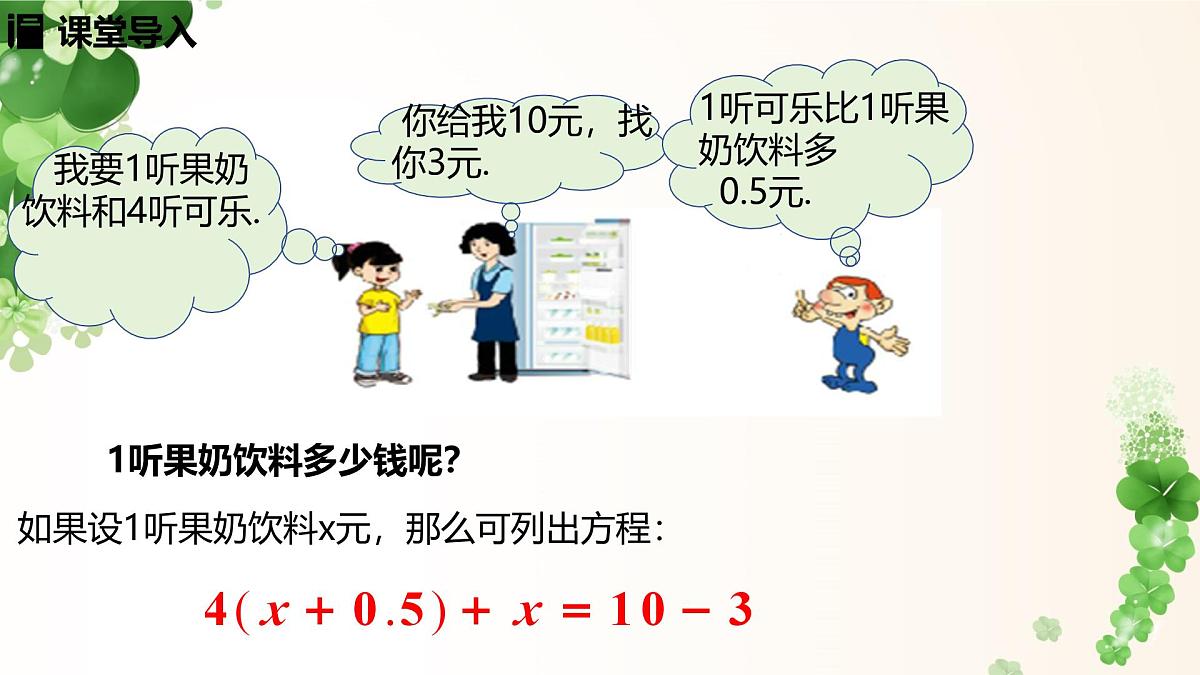 课堂导入

我要1听果奶饮料和4听可乐.

你给我10元，找你3元.

1听可乐比1听果奶饮料多0.5元.

1听果奶饮料多少钱呢?

如果设1听果奶饮料x元，那么可列出方程:

$4(x+0.5)+x=10-3$